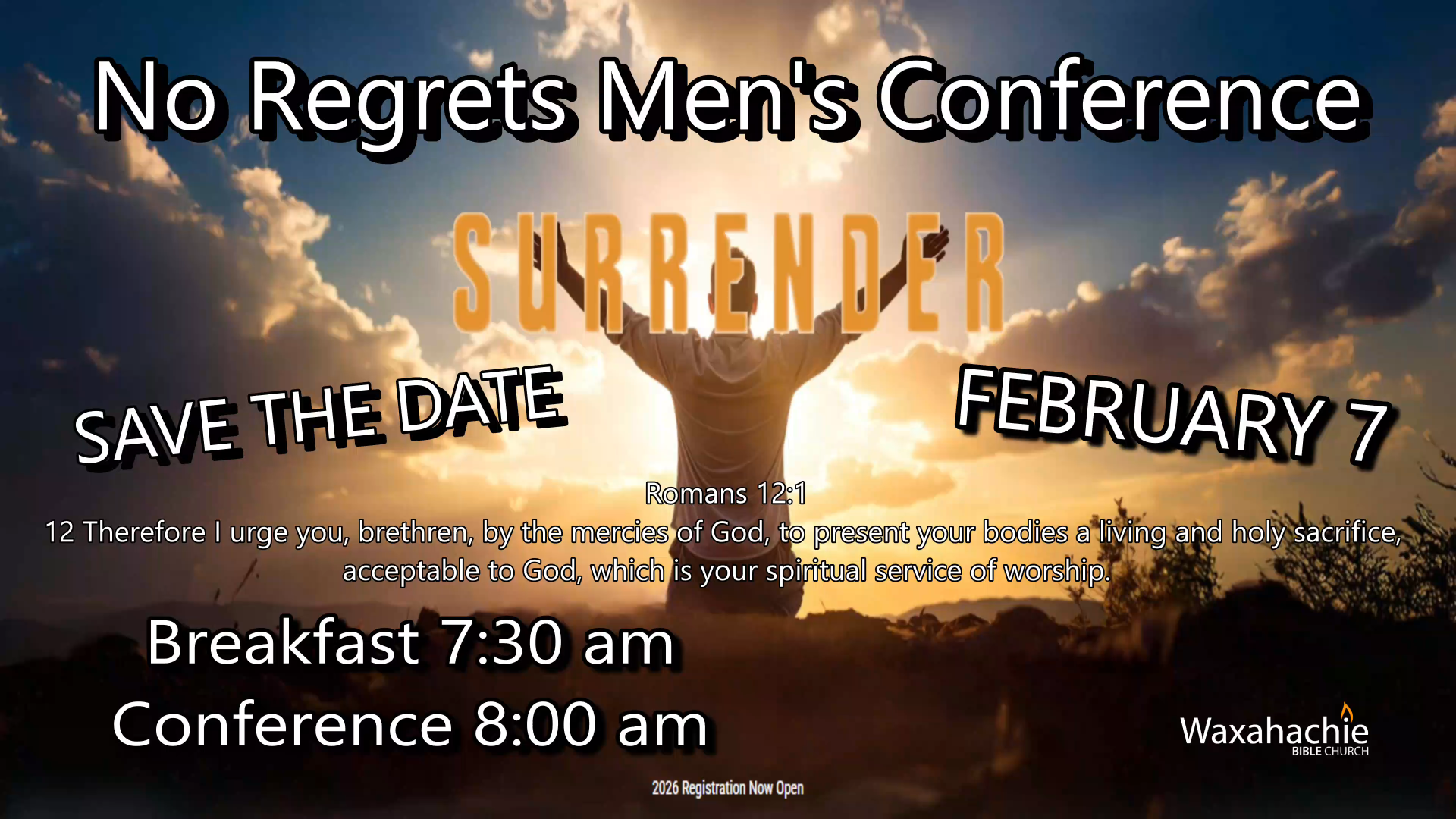 No Regrets Men's Conference

SURRENDER

SAVE THE DATE

FEBRUARY 7

Romans 12:1
12 Therefore I urge you, brethren, by the mercies of God, to present your bodies a living and holy sacrifice, acceptable to God, which is your spiritual service of worship.

Breakfast 7:30 am
Conference 8:00 am

Waxahachie
BIBLE CHURCH

2026 Registration Now Open